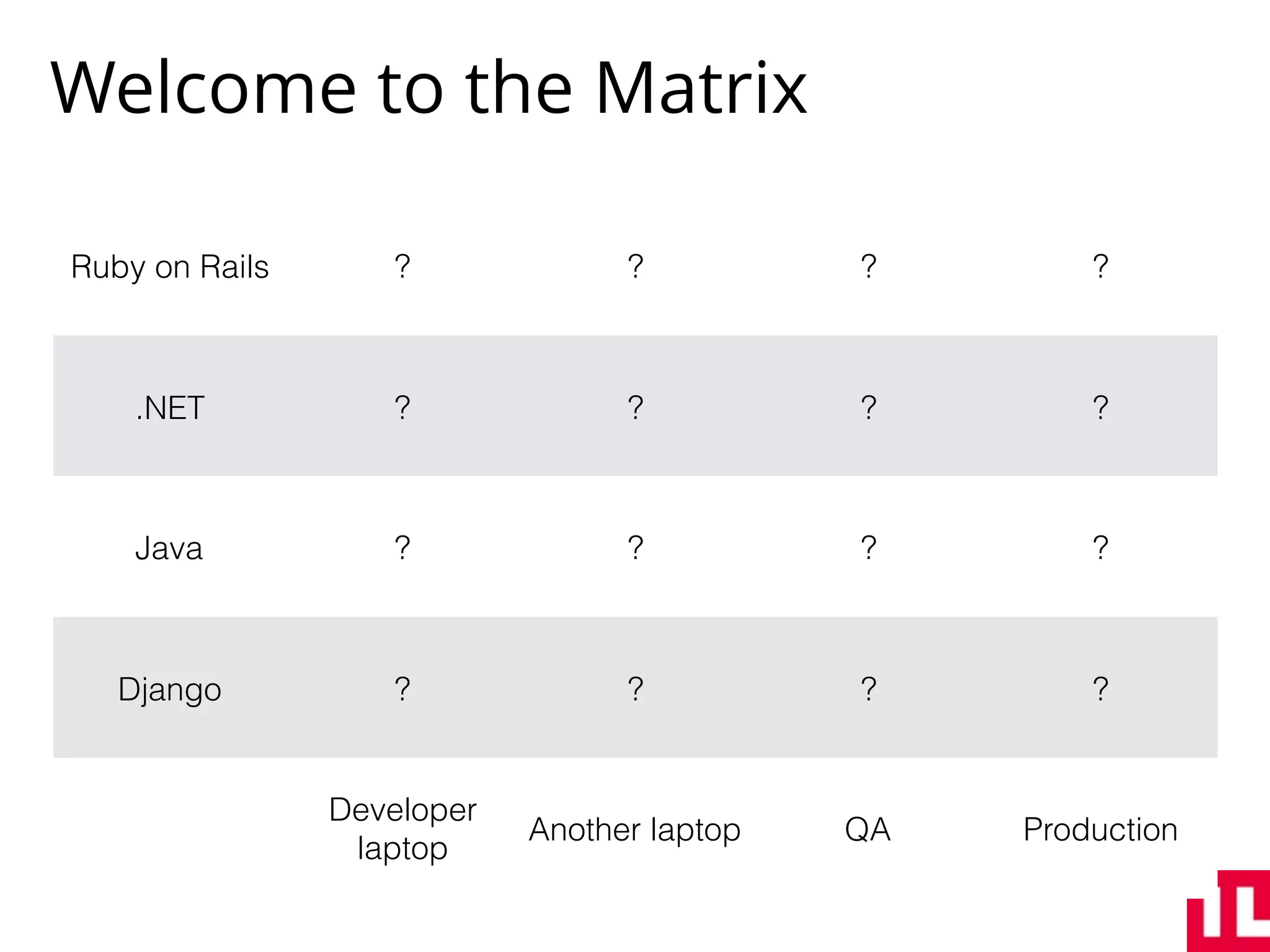 Welcome to the Matrix

| | | | | |
|---|---|---|---|---|
| Ruby on Rails | ? | ? | ? | ? |
| .NET | ? | ? | ? | ? |
| Java | ? | ? | ? | ? |
| Django | ? | ? | ? | ? |
| | Developer laptop | Another laptop | QA | Production |